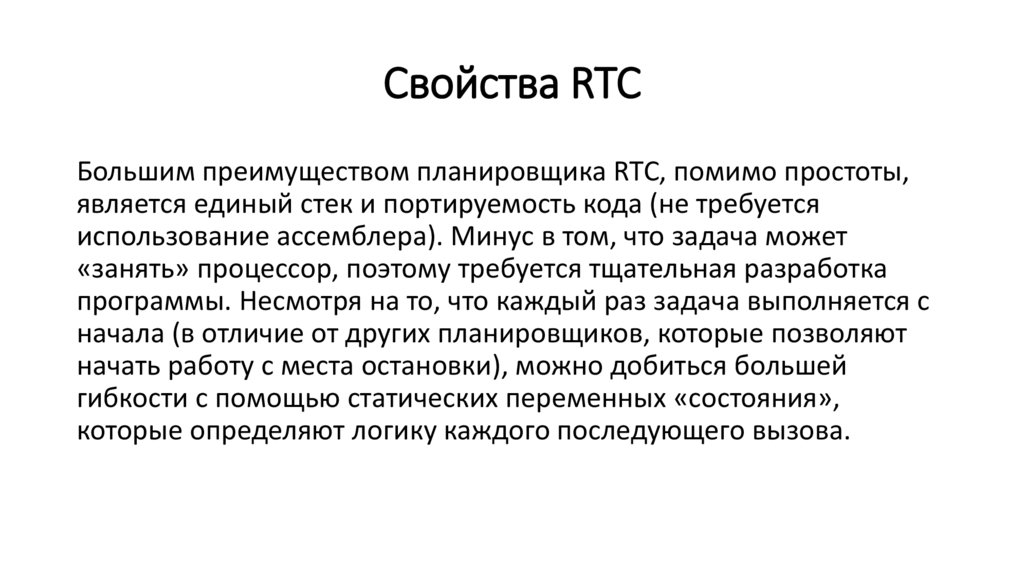 Свойства RTC

Большим преимуществом планировщика RTC, помимо простоты, является единый стек и портируемость кода (не требуется использование ассемблера). Минус в том, что задача может «занять» процессор, поэтому требуется тщательная разработка программы. Несмотря на то, что каждый раз задача выполняется с начала (в отличие от других планировщиков, которые позволяют начать работу с места остановки), можно добиться большей гибкости с помощью статических переменных «состояния», которые определяют логику каждого последующего вызова.